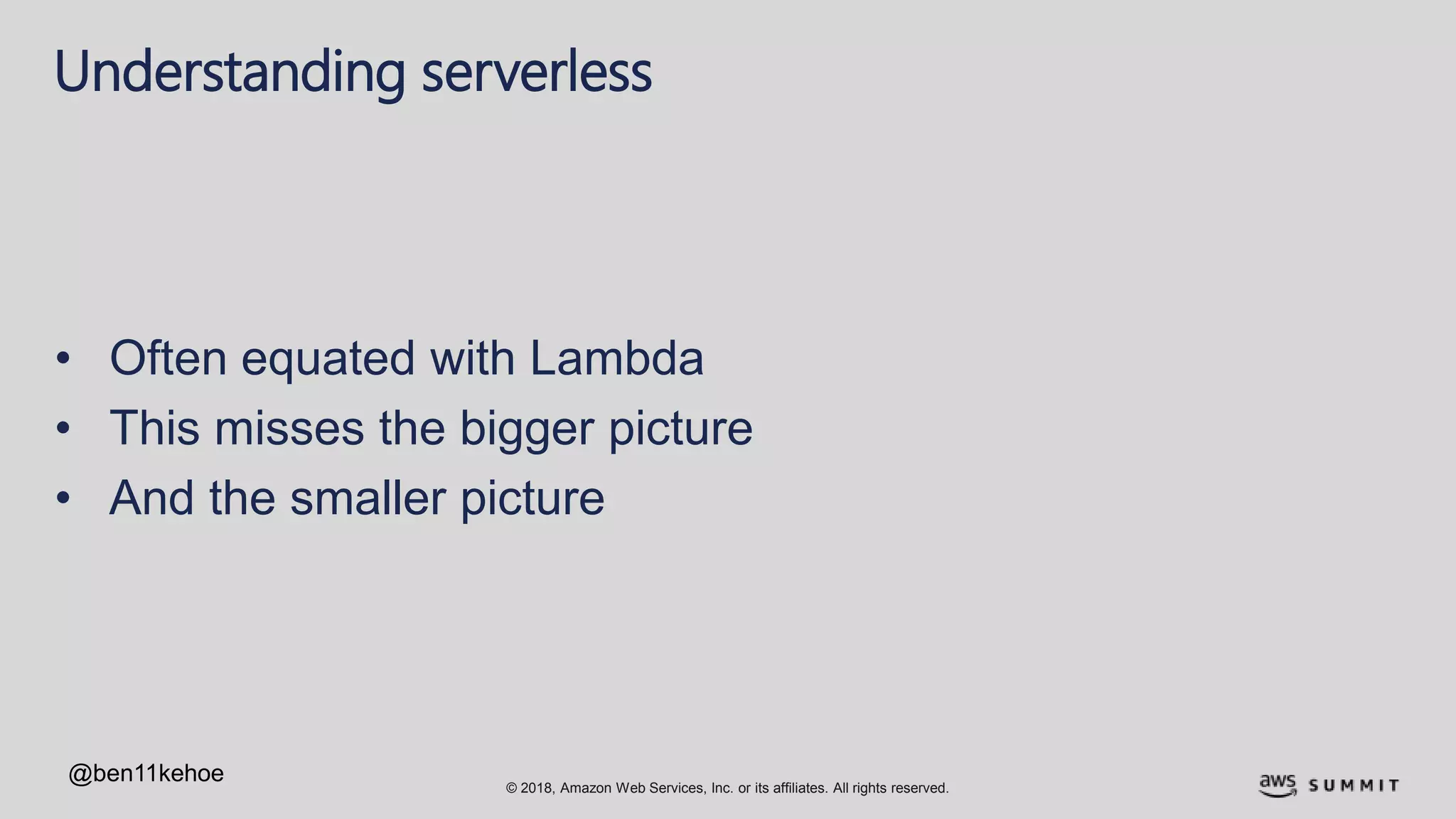 Understanding serverless

• Often equated with Lambda
• This misses the bigger picture
• And the smaller picture

@ben11kehoe

© 2018, Amazon Web Services, Inc. or its affiliates. All rights reserved.

aws SUMMIT